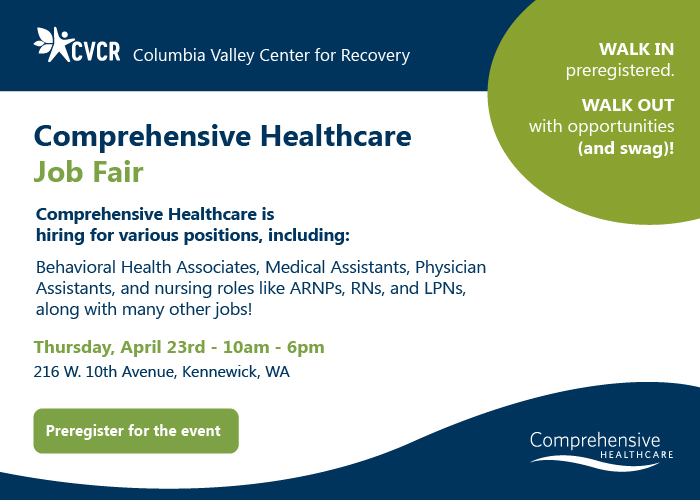 CVCR Columbia Valley Center for Recovery

WALK IN preregistered.

WALK OUT with opportunities (and swag)!

Comprehensive Healthcare
Job Fair

Comprehensive Healthcare is hiring for various positions, including:

Behavioral Health Associates, Medical Assistants, Physician Assistants, and nursing roles like ARNPs, RNs, and LPNs, along with many other jobs!

Thursday, April 23rd - 10am - 6pm
216 W. 10th Avenue, Kennewick, WA

Preregister for the event

Comprehensive
HEALTHCARE